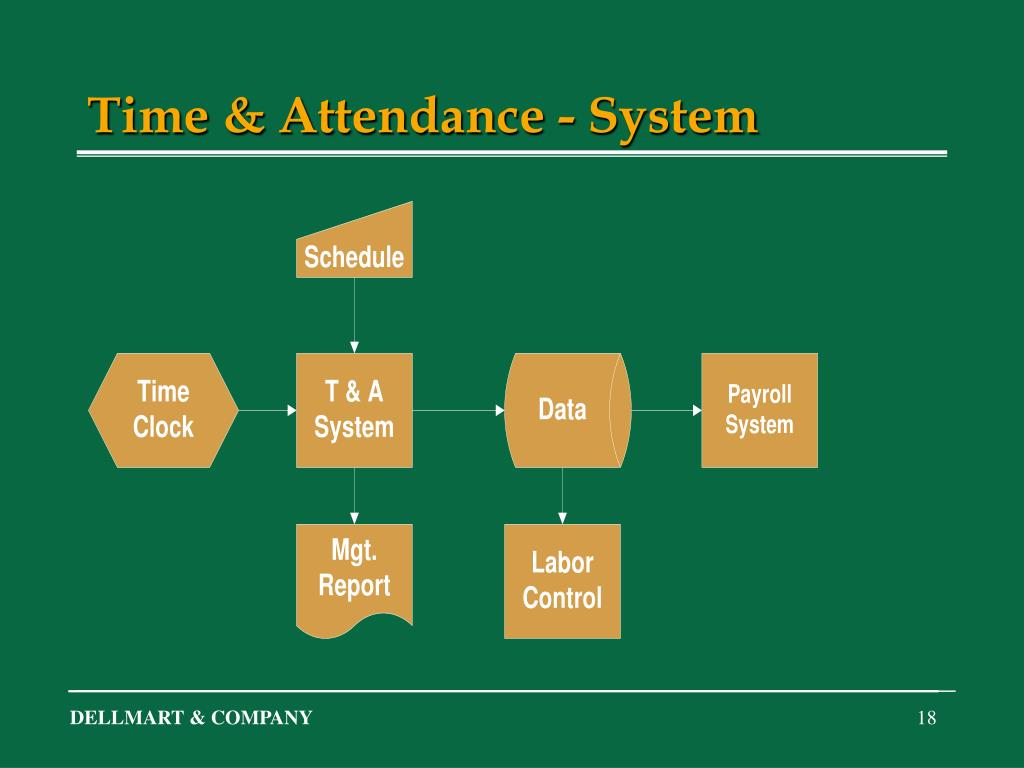 Time & Attendance - System

Schedule

Time Clock

T & A System

Data

Payroll System

Mgt. Report

Labor Control

DELLMART & COMPANY

18